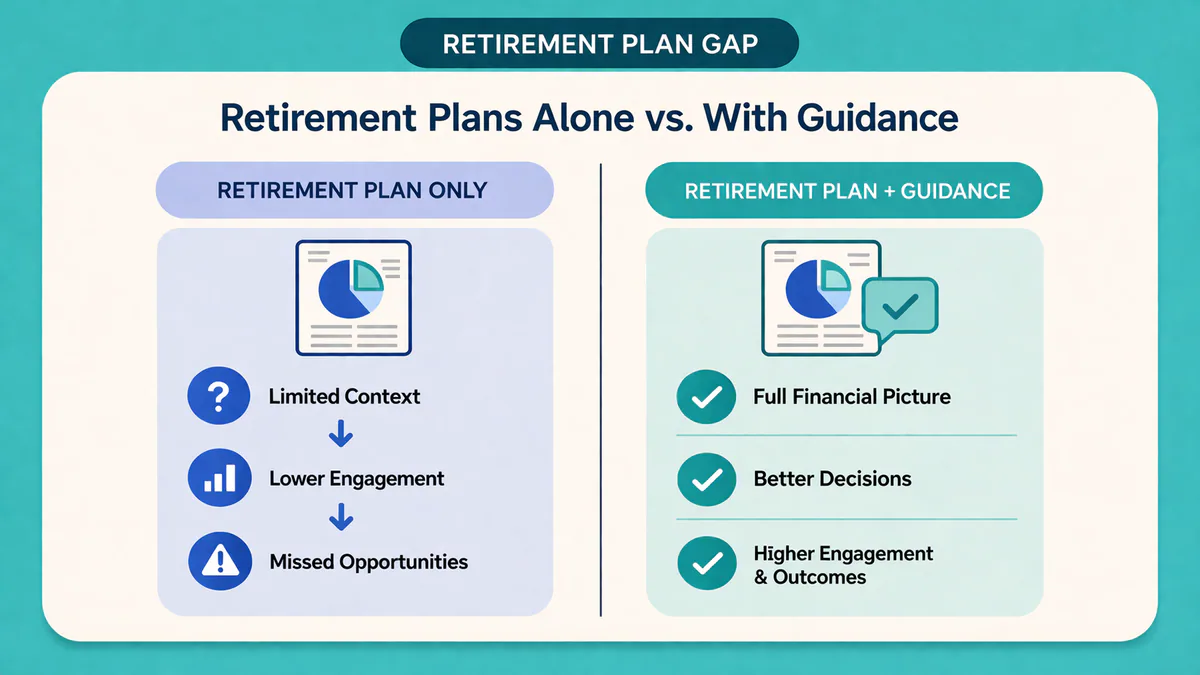 RETIREMENT PLAN GAP

Retirement Plans Alone vs. With Guidance

RETIREMENT PLAN ONLY

Limited Context

Lower Engagement

Missed Opportunities

RETIREMENT PLAN + GUIDANCE

Full Financial Picture

Better Decisions

Higher Engagement & Outcomes